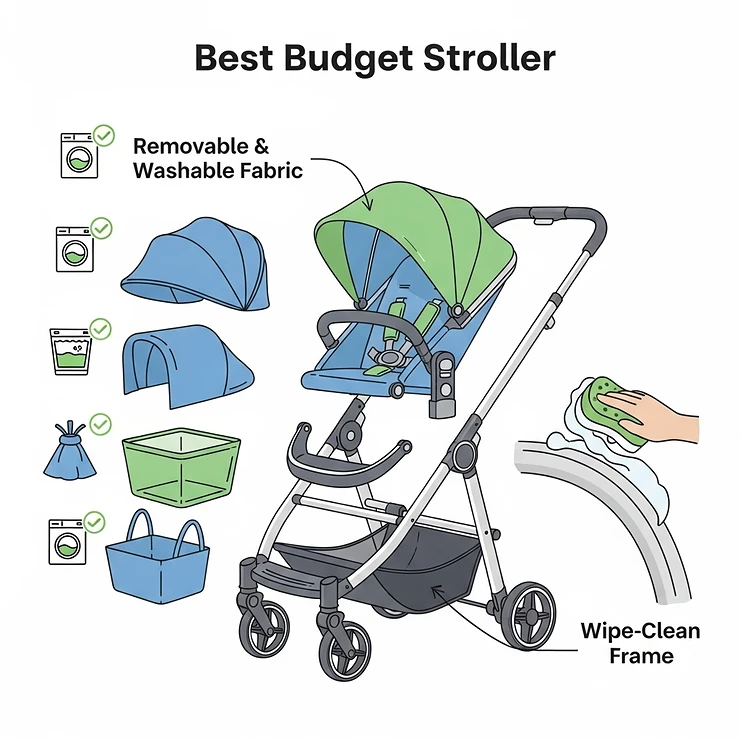 Best Budget Stroller

Removable & Washable Fabric

Wipe-Clean Frame